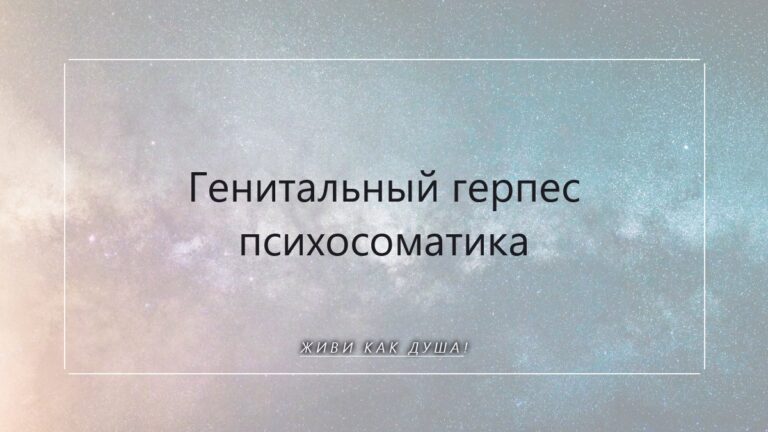 Генитальный герпес психосоматика

ЖИВИ КАК ДУША!